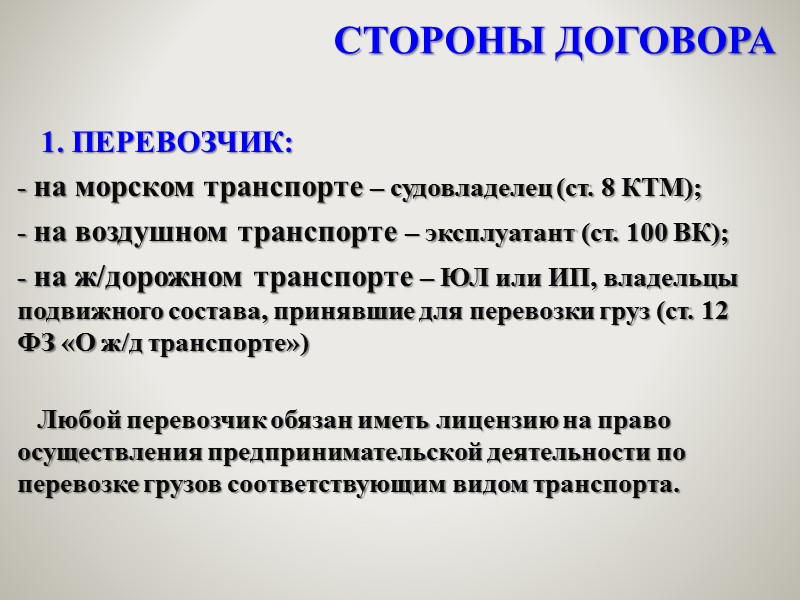 СТОРОНЫ ДОГОВОРА

1. ПЕРЕВОЗЧИК:

- на морском транспорте – судовладелец (ст. 8 КТМ);

- на воздушном транспорте – эксплуатант (ст. 100 ВК);

- на ж/дорожном транспорте – ЮЛ или ИП, владельцы подвижного состава, принявшие для перевозки груз (ст. 12 ФЗ «О ж/д транспорте»)

Любой перевозчик обязан иметь лицензию на право осуществления предпринимательской деятельности по перевозке грузов соответствующим видом транспорта.